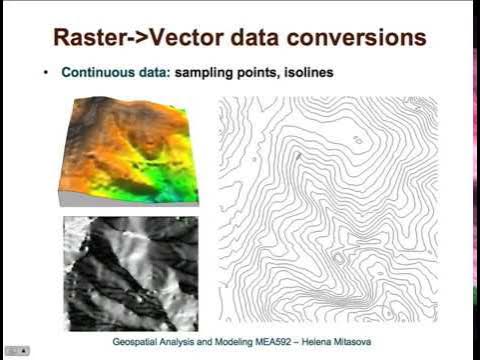 Raster->Vector data conversions

• Continuous data: sampling points, isolines

Geospatial Analysis and Modeling MEA592 – Helena Mitasova